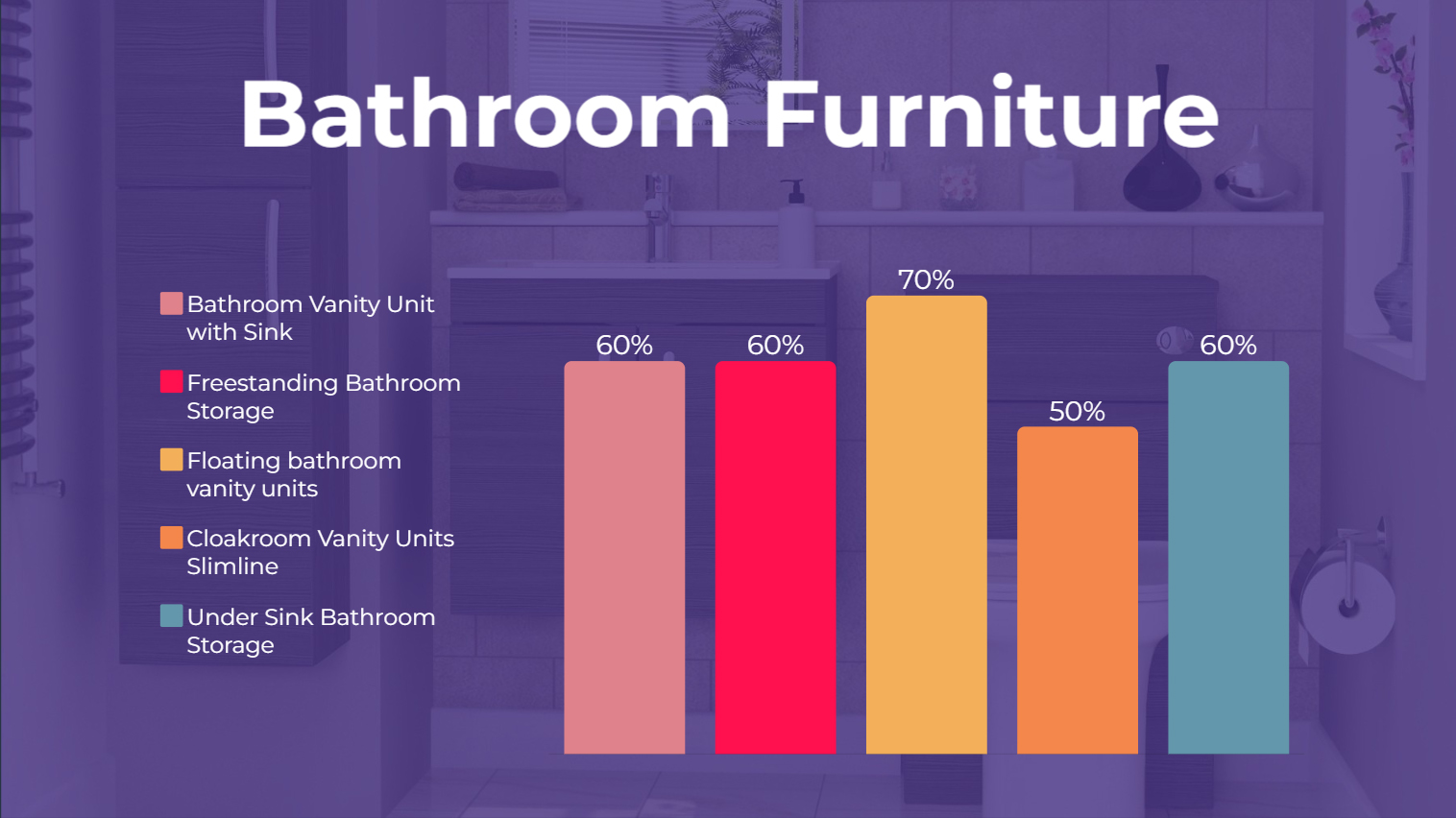 Bathroom Furniture

Bathroom Vanity Unit with Sink

Freestanding Bathroom Storage

Floating bathroom vanity units

Cloakroom Vanity Units Slimline

Under Sink Bathroom Storage

60%

60%

70%

50%

60%